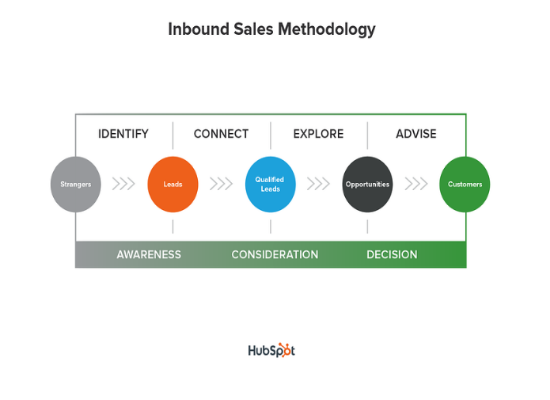 Inbound Sales Methodology

IDENTIFY

CONNECT

EXPLORE

ADVISE

Strangers

Leads

Qualified Leads

Opportunities

Customers

AWARENESS

CONSIDERATION

DECISION

HubSpot